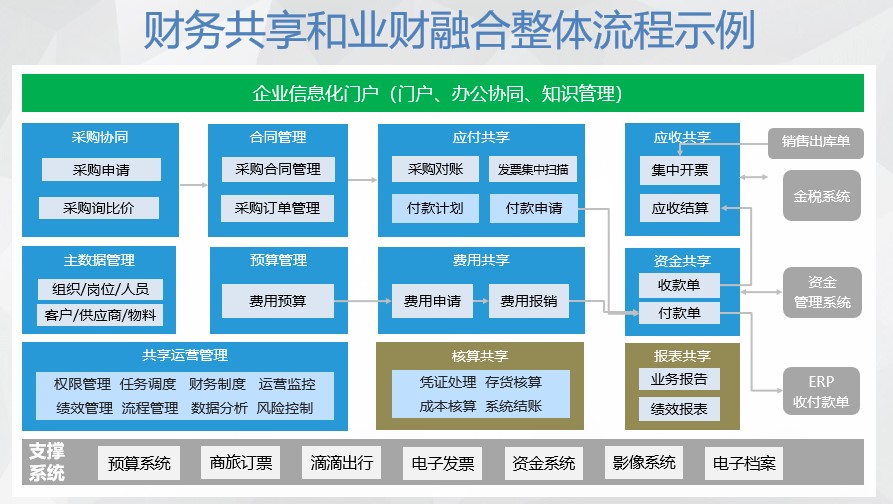 财务共享和业财融合整体流程示例

企业信息化门户（门户、办公协同、知识管理）

采购协同
采购申请
采购询比价

合同管理
采购合同管理
采购订单管理

应付共享
采购对账
发票集中扫描
付款计划
付款申请

应收共享
集中开票
应收结算

销售出库单

金税系统

主数据管理
组织/岗位/人员
客户/供应商/物料

预算管理
费用预算

费用共享
费用申请
费用报销

资金共享
收款单
付款单

资金管理系统

共享运营管理
权限管理 任务调度 财务制度 运营监控
绩效管理 流程管理 数据分析 风险控制

核算共享
凭证处理 存货核算
成本核算 系统结账

报表共享
业务报告
绩效报表

ERP
收付款单

支撑系统
预算系统
商旅订票
滴滴出行
电子发票
资金系统
影像系统
电子档案